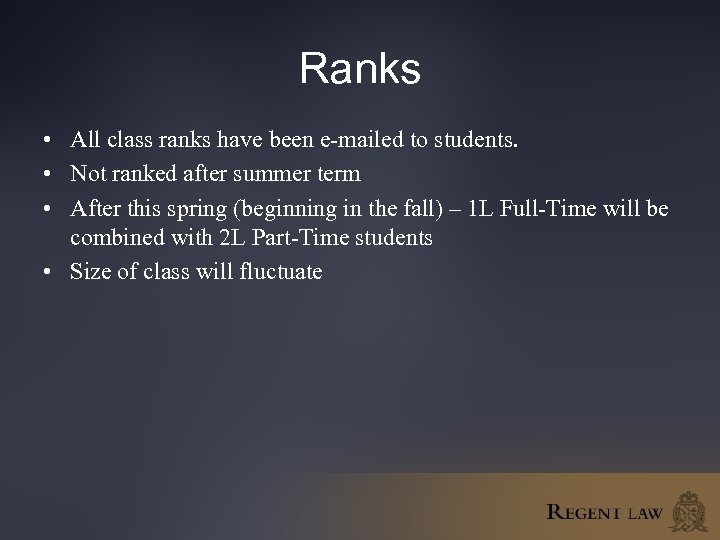 Ranks

• All class ranks have been e-mailed to students.
• Not ranked after summer term
• After this spring (beginning in the fall) – 1L Full-Time will be combined with 2L Part-Time students
• Size of class will fluctuate

REGENT LAW